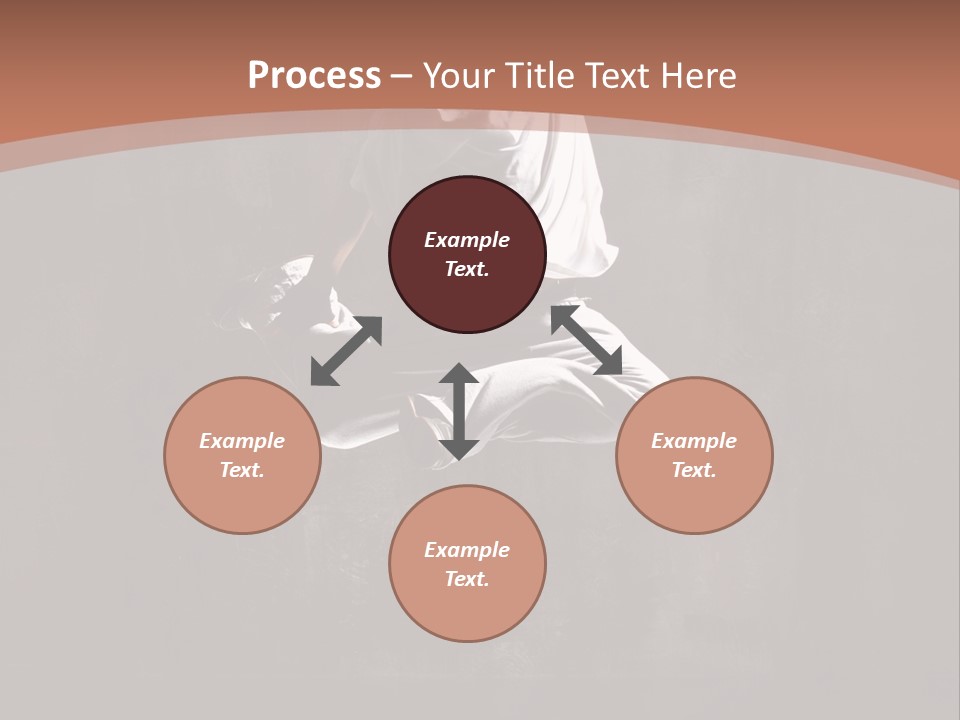 Process – Your Title Text Here

Example Text.

Example Text.

Example Text.

Example Text.